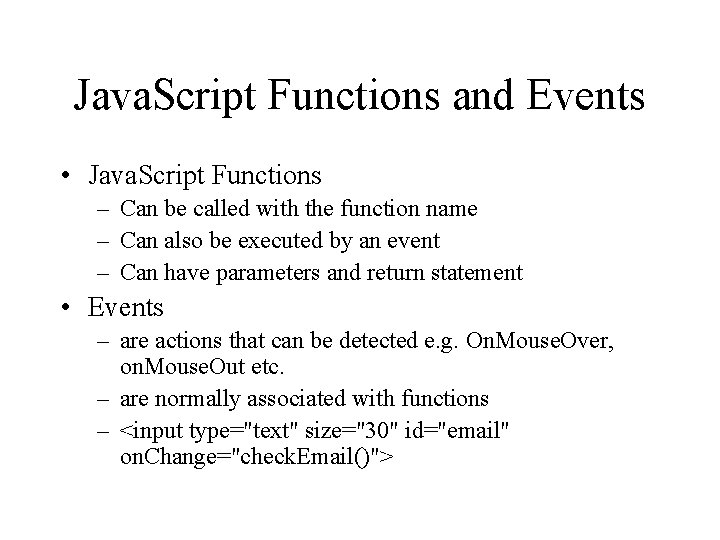 JavaScript Functions and Events

• JavaScript Functions
– Can be called with the function name
– Can also be executed by an event
– Can have parameters and return statement

• Events
– are actions that can be detected e.g. OnMouseOver, onMouseOut etc.
– are normally associated with functions
– <input type="text" size="30" id="email" onChange="checkEmail()">